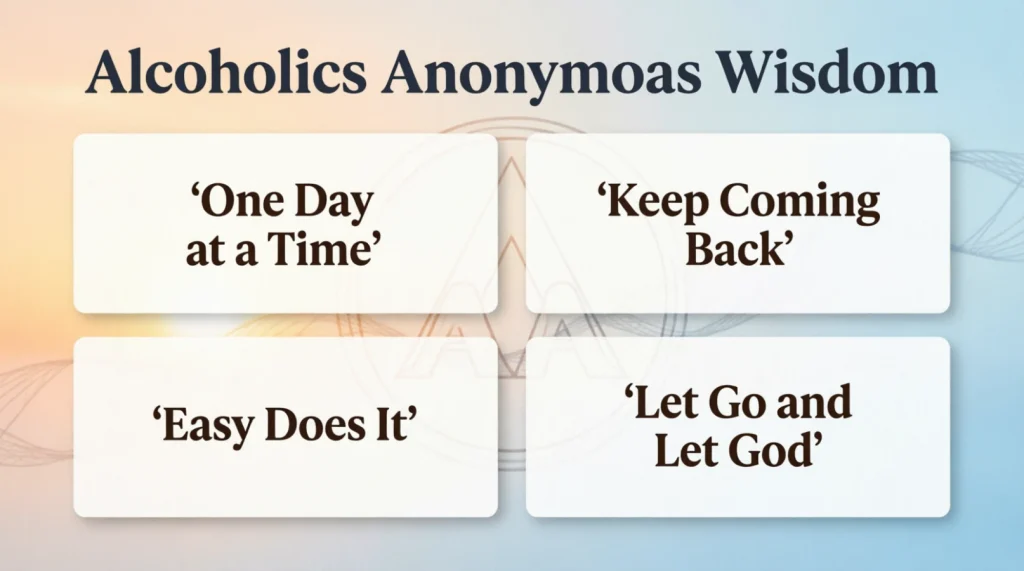 Alcoholics Anonymoas Wisdom

'One Day at a Time'

'Keep Coming Back'

'Easy Does It'

'Let Go and Let God'